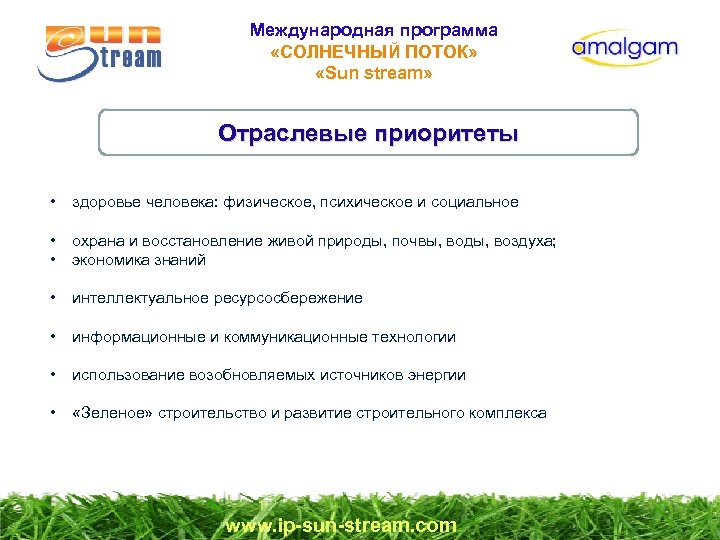 Sun Stream

Международная программа
«СОЛНЕЧНЫЙ ПОТОК»
«Sun stream»

amalgam

Отраслевые приоритеты

• здоровье человека: физическое, психическое и социальное

• охрана и восстановление живой природы, почвы, воды, воздуха;
• экономика знаний

• интеллектуальное ресурсосбережение

• информационные и коммуникационные технологии

• использование возобновляемых источников энергии

• «Зеленое» строительство и развитие строительного комплекса

www.ip-sun-stream.com